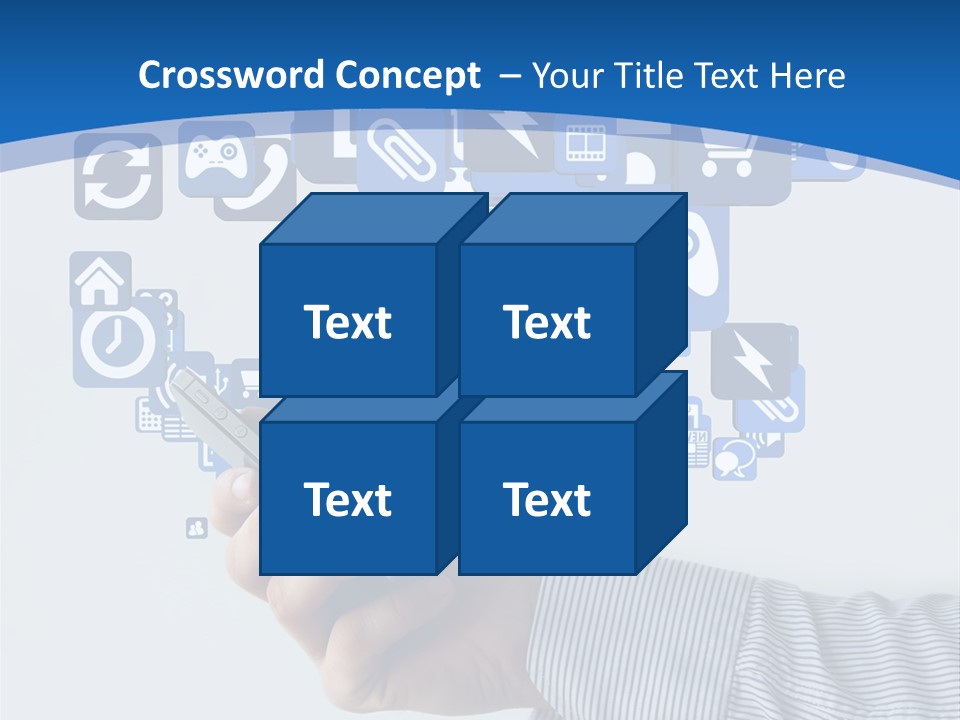 Crossword Concept – Your Title Text Here

Text

Text

Text

Text